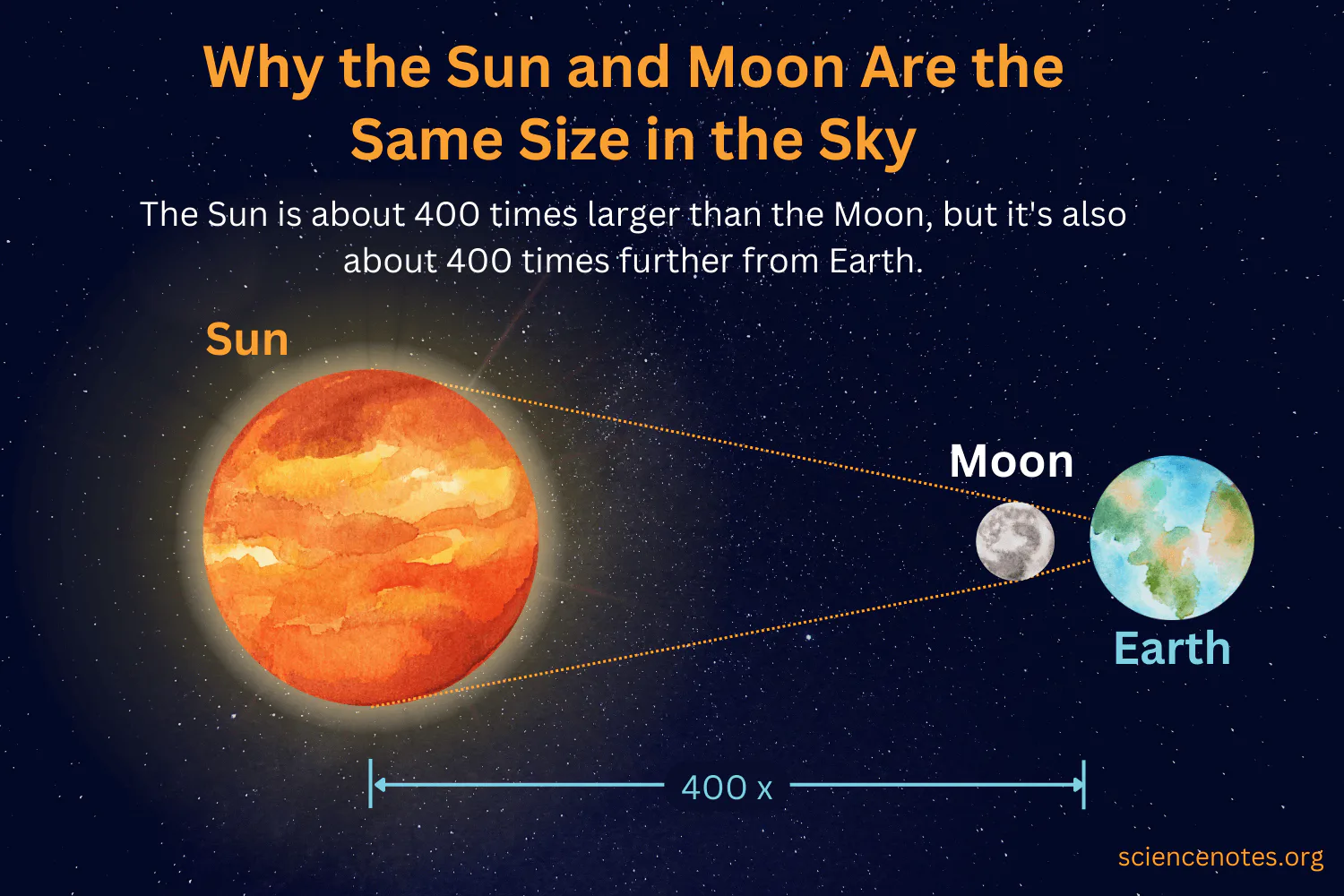 Why the Sun and Moon Are the Same Size in the Sky

The Sun is about 400 times larger than the Moon, but it's also about 400 times further from Earth.

Sun

Moon

Earth

400 x

sciencenotes.org